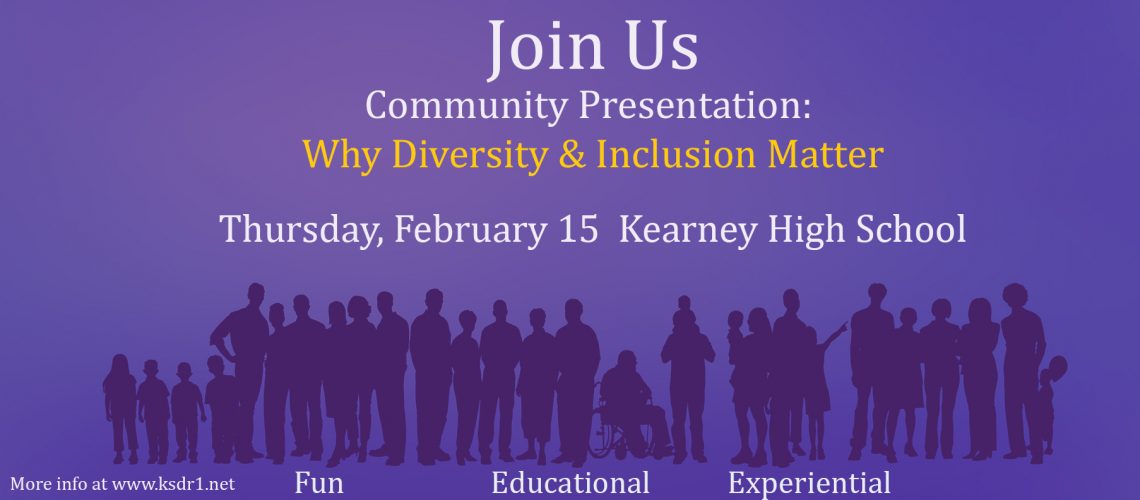 Join Us
Community Presentation:
Why Diversity & Inclusion Matter

Thursday, February 15 Kearney High School

More info at www.ksdr1.net

Fun Educational Experiential